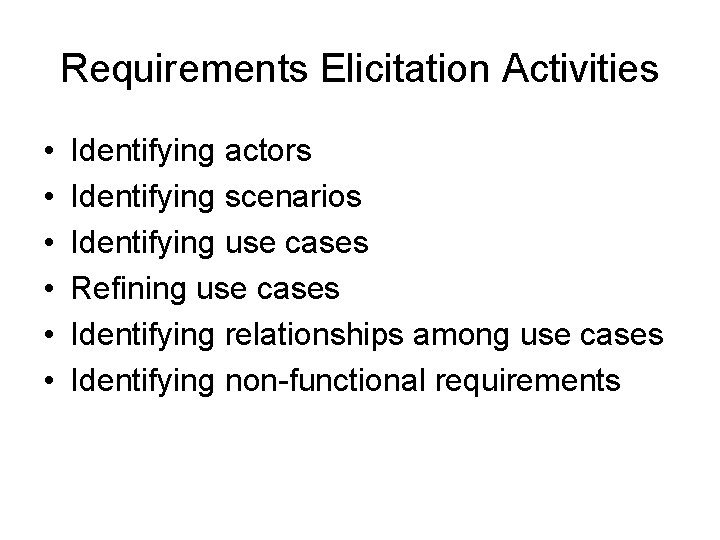 Requirements Elicitation Activities

• Identifying actors
• Identifying scenarios
• Identifying use cases
• Refining use cases
• Identifying relationships among use cases
• Identifying non-functional requirements